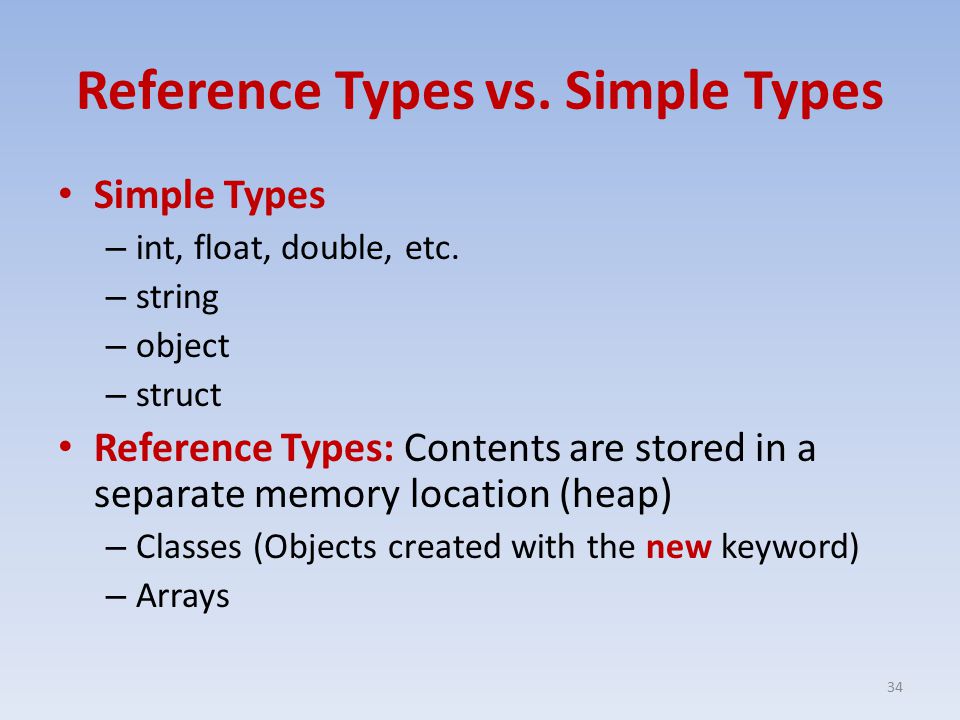 Reference Types vs. Simple Types

• Simple Types
– int, float, double, etc.
– string
– object
– struct

• Reference Types: Contents are stored in a separate memory location (heap)
– Classes (Objects created with the new keyword)
– Arrays

34